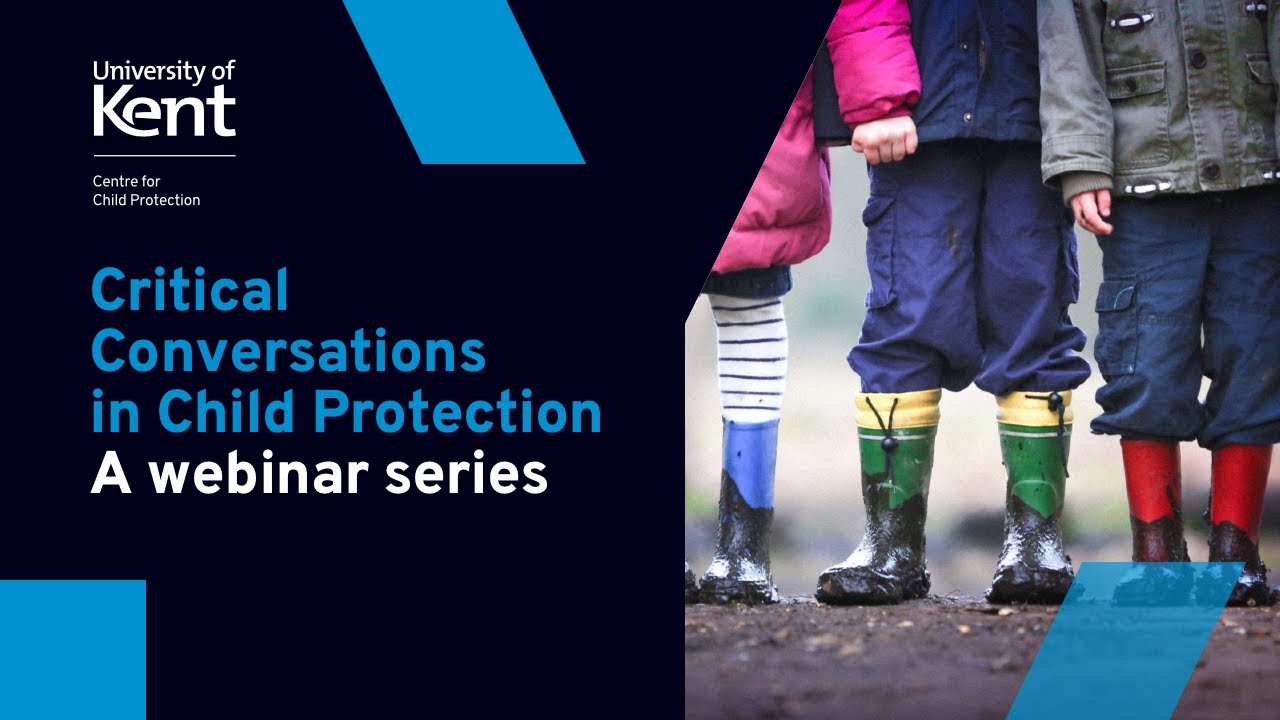 University of Kent

Centre for Child Protection

Critical Conversations in Child Protection
A webinar series